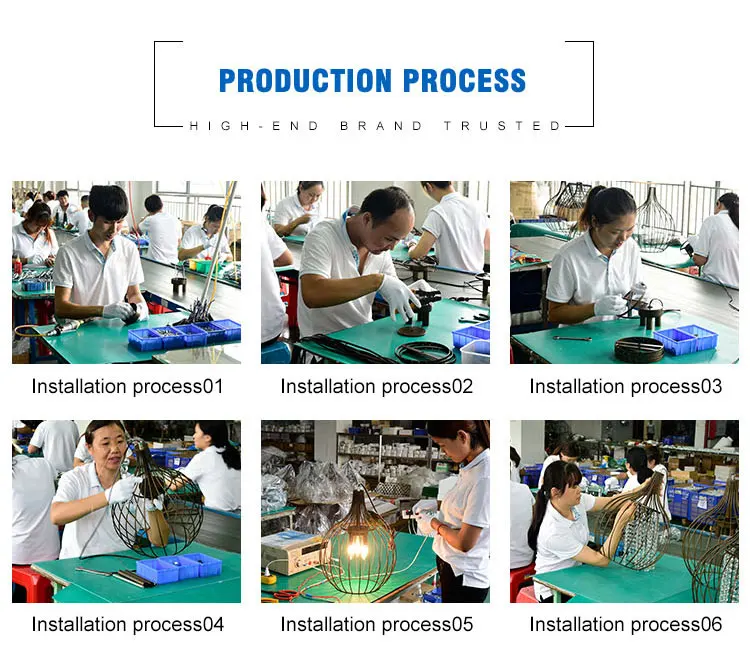 PRODUCTION PROCESS

HIGH-END BRAND TRUSTED

Installation process01

Installation process02

Installation process03

Installation process04

Installation process05

Installation process06